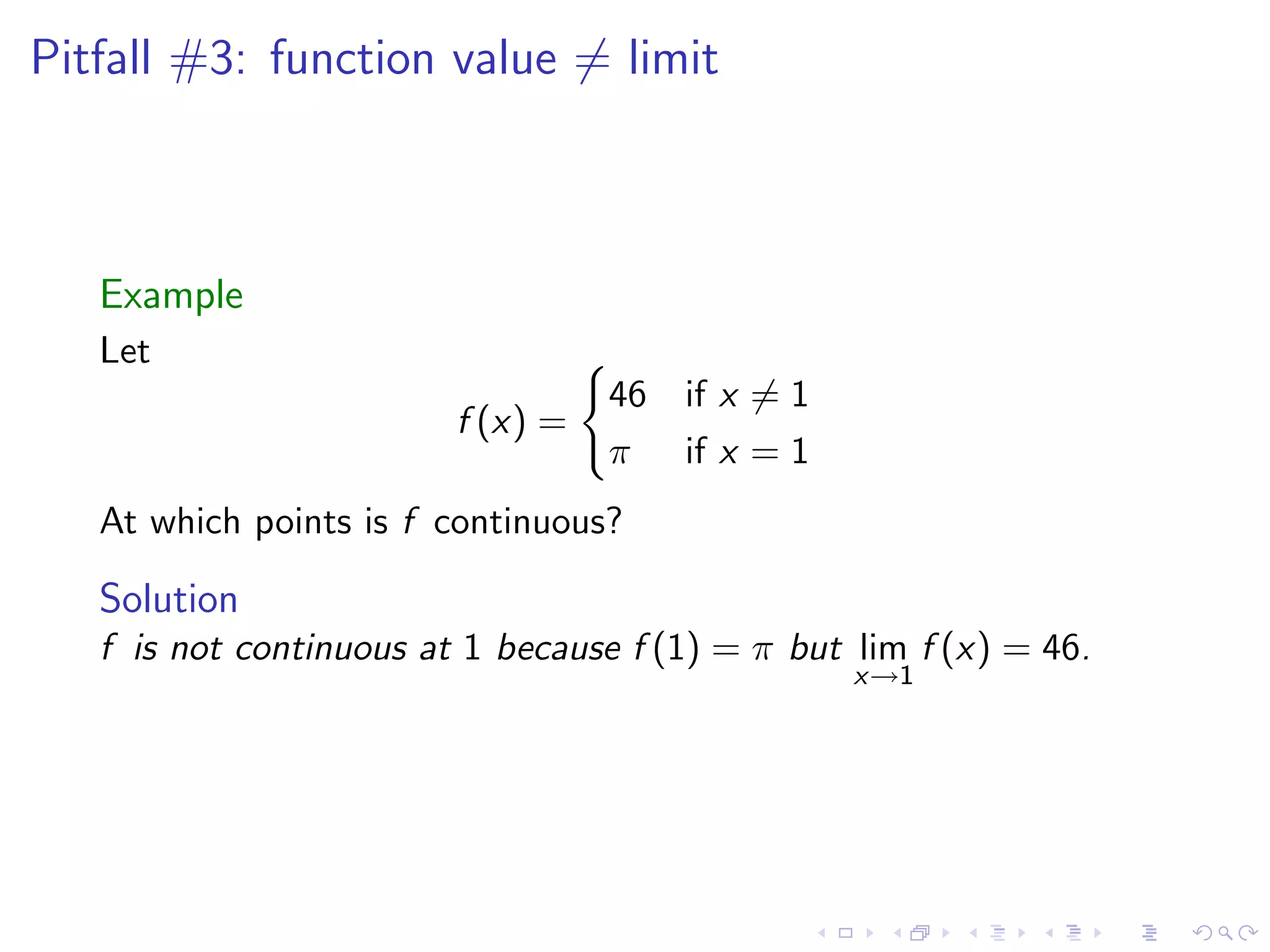 Pitfall #3: function value $\neq$ limit

Example

Let

$$f(x) = \begin{cases} 46 & \text{if } x \neq 1 \\ \pi & \text{if } x = 1 \end{cases}$$

At which points is $f$ continuous?

Solution

$f$ is not continuous at $1$ because $f(1) = \pi$ but $\lim_{x \to 1} f(x) = 46$.